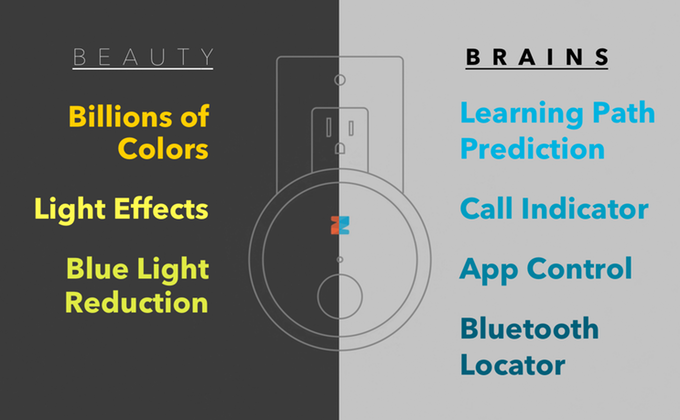 BEAUTY

Billions of Colors

Light Effects

Blue Light Reduction

BRAINS

Learning Path Prediction

Call Indicator

App Control

Bluetooth Locator